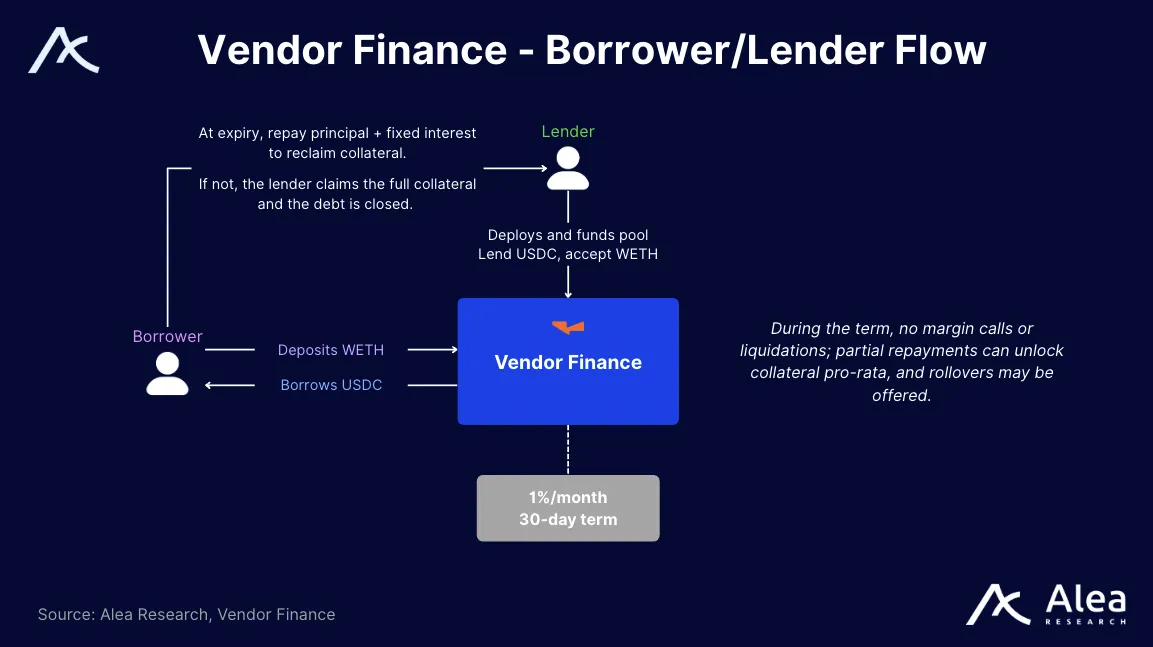 Vendor Finance - Borrower/Lender Flow

At expiry, repay principal + fixed interest to reclaim collateral.

If not, the lender claims the full collateral and the debt is closed.

Lender

Deploys and funds pool
Lend USDC, accept WETH

Borrower

Deposits WETH

Borrows USDC

Vendor Finance

During the term, no margin calls or liquidations; partial repayments can unlock collateral pro-rata, and rollovers may be offered.

1%/month
30-day term

Source: Alea Research, Vendor Finance

Alea
RESEARCH